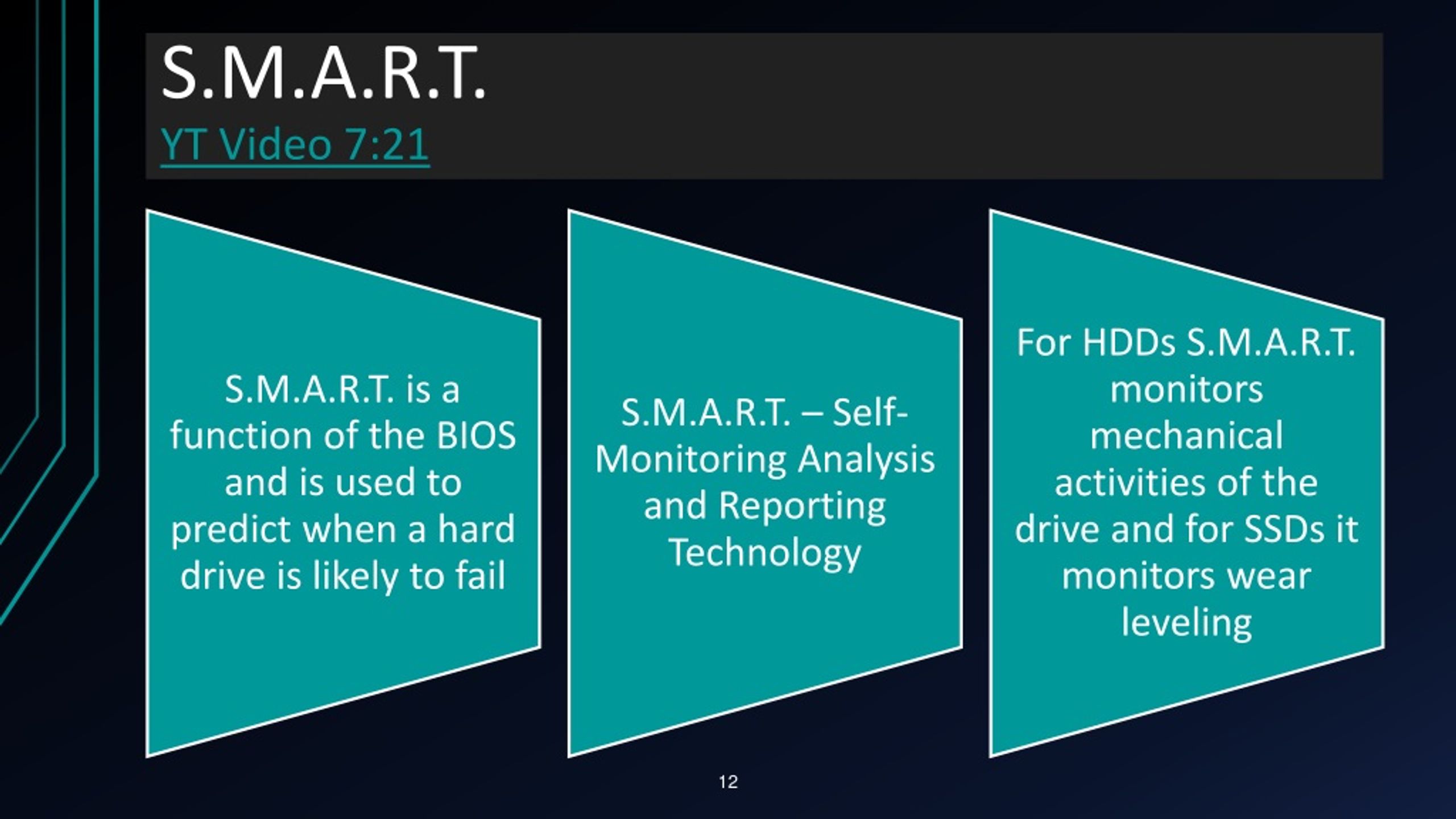 S.M.A.R.T.
YT Video 7:21

S.M.A.R.T. is a function of the BIOS and is used to predict when a hard drive is likely to fail

S.M.A.R.T. – Self-Monitoring Analysis and Reporting Technology

For HDDs S.M.A.R.T. monitors mechanical activities of the drive and for SSDs it monitors wear leveling

12